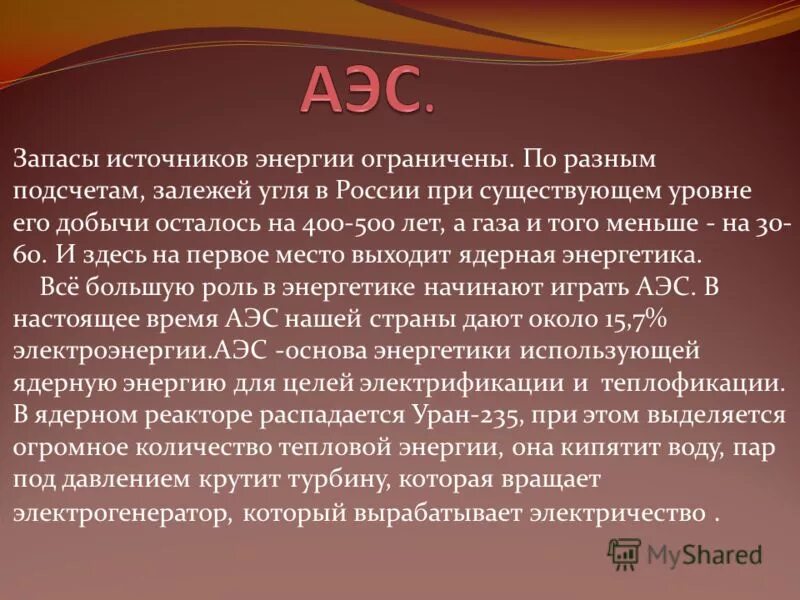 АЭС.

Запасы источников энергии ограничены. По разным подсчетам, залежей угля в России при существующем уровне его добычи осталось на 400-500 лет, а газа и того меньше - на 30-60. И здесь на первое место выходит ядерная энергетика.

Всё большую роль в энергетике начинают играть АЭС. В настоящее время АЭС нашей страны дают около 15,7% электроэнергии.АЭС -основа энергетики использующей ядерную энергию для целей электрификации и теплофикации. В ядерном реакторе распадается Уран-235, при этом выделяется огромное количество тепловой энергии, она кипятит воду, пар под давлением крутит турбину, которая вращает электрогенератор, который вырабатывает электричество .

MyShared